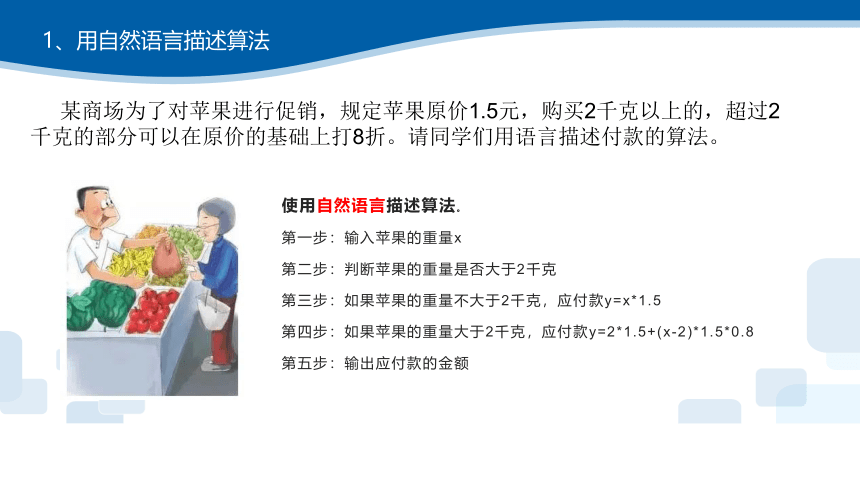 1、用自然语言描述算法

某商场为了对苹果进行促销，规定苹果原价1.5元，购买2千克以上的，超过2千克的部分可以在原价的基础上打8折。请同学们用语言描述付款的算法。

使用自然语言描述算法.

第一步：输入苹果的重量x

第二步：判断苹果的重量是否大于2千克

第三步：如果苹果的重量不大于2千克，应付款y=x*1.5

第四步：如果苹果的重量大于2千克，应付款y=2*1.5+(x-2)*1.5*0.8

第五步：输出应付款的金额